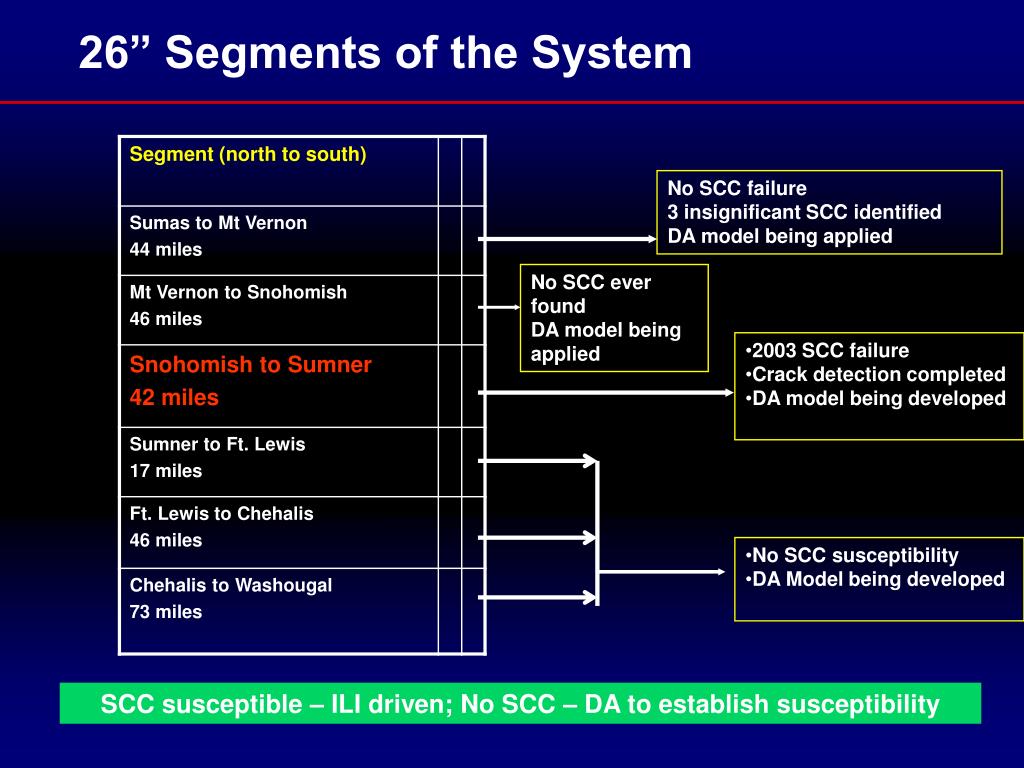 26” Segments of the System

| Segment (north to south) | | |
|---|---|---|
| Sumas to Mt Vernon 44 miles | | |
| Mt Vernon to Snohomish 46 miles | | |
| Snohomish to Sumner 42 miles | | |
| Sumner to Ft. Lewis 17 miles | | |
| Ft. Lewis to Chehalis 46 miles | | |
| Chehalis to Washougal 73 miles | | |

No SCC failure
3 insignificant SCC identified
DA model being applied

No SCC ever found
DA model being applied

•2003 SCC failure
•Crack detection completed
•DA model being developed

•No SCC susceptibility
•DA Model being developed

SCC susceptible – ILI driven; No SCC – DA to establish susceptibility